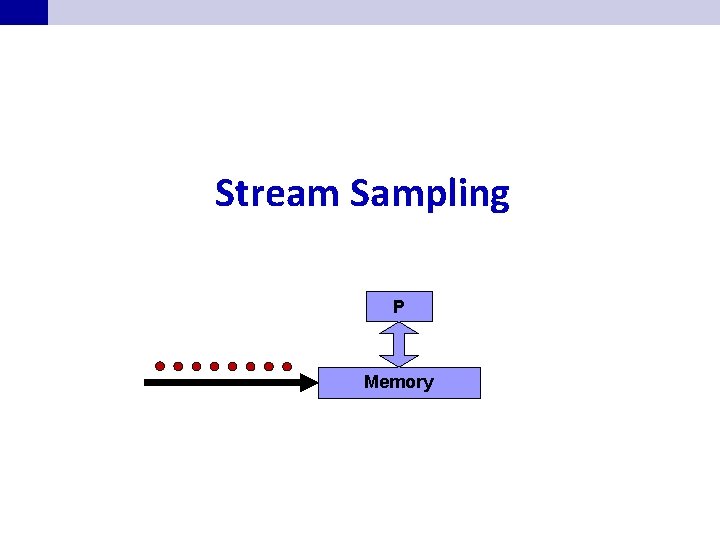 Stream Sampling

P

Memory